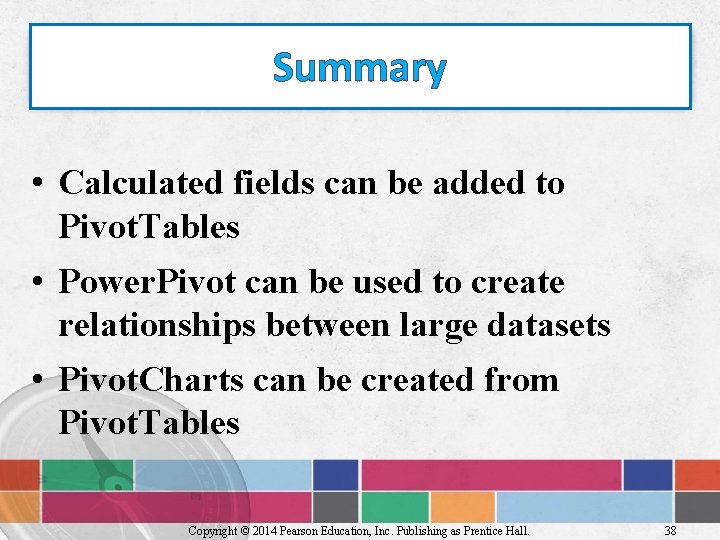 Summary

• Calculated fields can be added to PivotTables

• PowerPivot can be used to create relationships between large datasets

• PivotCharts can be created from PivotTables

Copyright © 2014 Pearson Education, Inc. Publishing as Prentice Hall.

38